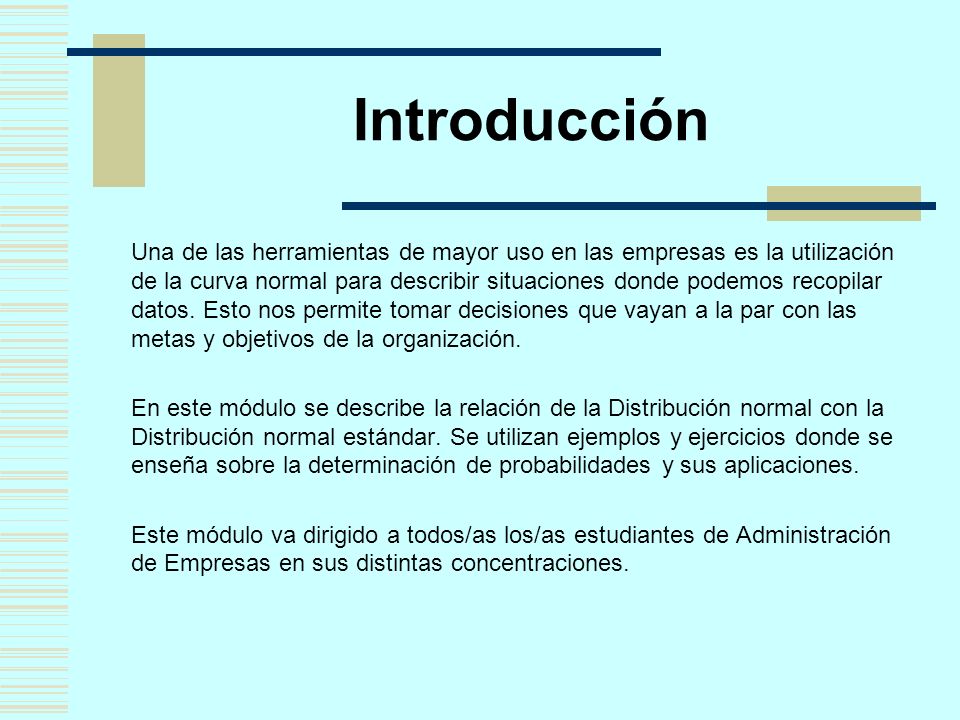 Introducción

Una de las herramientas de mayor uso en las empresas es la utilización de la curva normal para describir situaciones donde podemos recopilar datos. Esto nos permite tomar decisiones que vayan a la par con las metas y objetivos de la organización.

En este módulo se describe la relación de la Distribución normal con la Distribución normal estándar. Se utilizan ejemplos y ejercicios donde se enseña sobre la determinación de probabilidades y sus aplicaciones.

Este módulo va dirigido a todos/as los/as estudiantes de Administración de Empresas en sus distintas concentraciones.